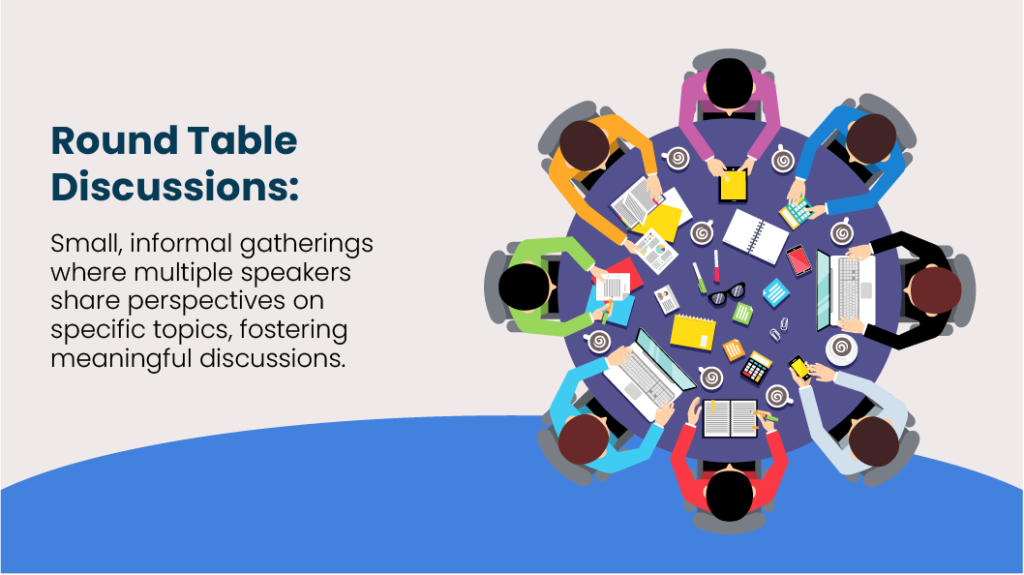 Round Table Discussions:

Small, informal gatherings where multiple speakers share perspectives on specific topics, fostering meaningful discussions.